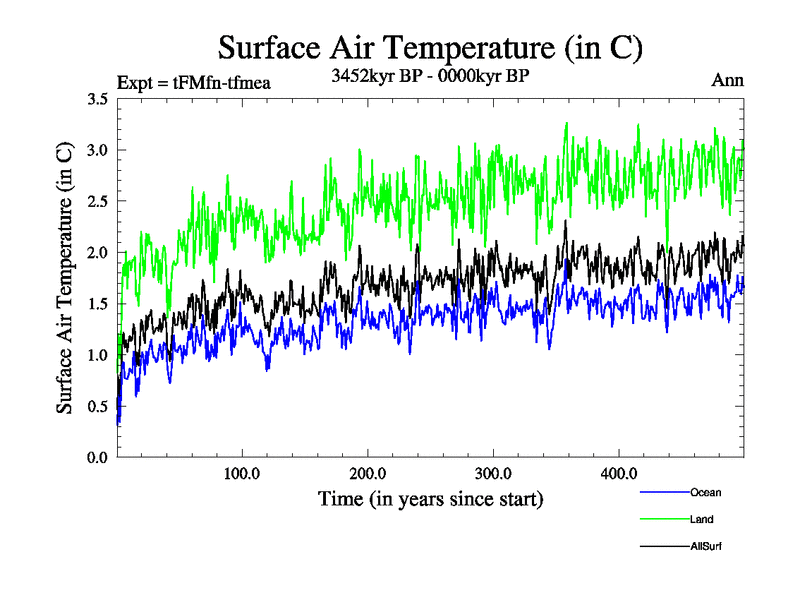 Surface Air Temperature (in C)

Expt = tFMfn-tfmea

3452kyr BP - 0000kyr BP

Ann

Surface Air Temperature (in C)

3.5
3.0
2.5
2.0
1.5
1.0
0.5
0.0

100.0
200.0
300.0
400.0

Time (in years since start)

Ocean

Land

AllSurf